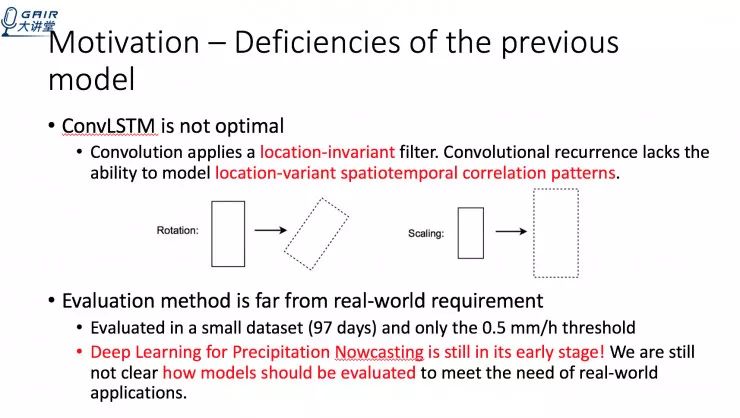 GAIR 大讲堂

Motivation – Deficiencies of the previous model

• ConvLSTM is not optimal
  • Convolution applies a location-invariant filter. Convolutional recurrence lacks the ability to model location-variant spatiotemporal correlation patterns.

Rotation:

Scaling:

• Evaluation method is far from real-world requirement
  • Evaluated in a small dataset (97 days) and only the 0.5 mm/h threshold
  • Deep Learning for Precipitation Nowcasting is still in its early stage! We are still not clear how models should be evaluated to meet the need of real-world applications.